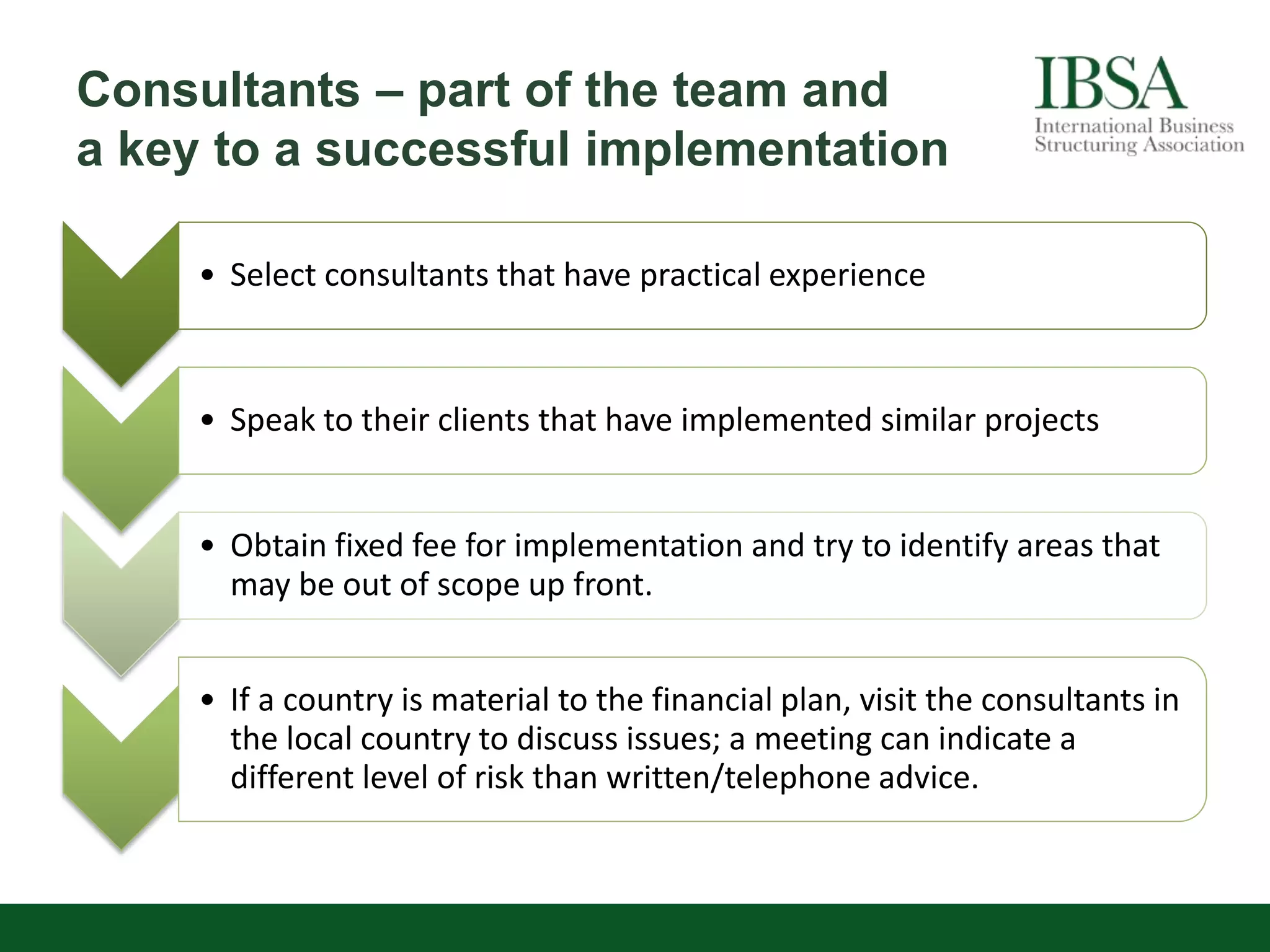 Consultants – part of the team and a key to a successful implementation

IBSA
International Business Structuring Association

• Select consultants that have practical experience

• Speak to their clients that have implemented similar projects

• Obtain fixed fee for implementation and try to identify areas that may be out of scope up front.

• If a country is material to the financial plan, visit the consultants in the local country to discuss issues; a meeting can indicate a different level of risk than written/telephone advice.